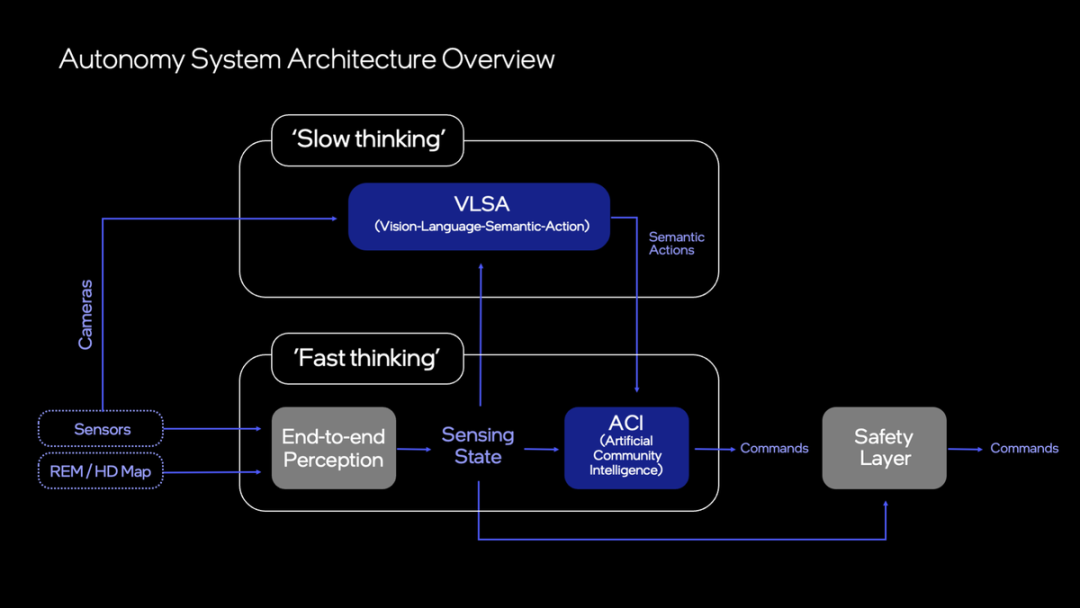 Autonomy System Architecture Overview

'Slow thinking'

VLSA
(Vision-Language-Semantic-Action)

Semantic Actions

Cameras

'Fast thinking'

Sensors

REM / HD Map

End-to-end Perception

Sensing State

ACI
(Artificial Community Intelligence)

Commands

Safety Layer

Commands